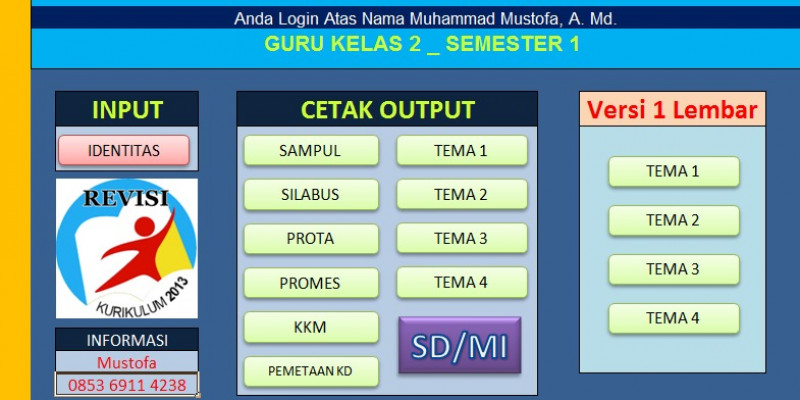 Anda Login Atas Nama Muhammad Mustofa, A. Md.

GURU KELAS 2 _ SEMESTER 1

INPUT

IDENTITAS

REVISI

KURIKULUM 2013

INFORMASI

Mustofa

0853 6911 4238

CETAK OUTPUT

SAMPUL

SILABUS

PROTA

PROMES

KKM

PEMETAAN KD

TEMA 1

TEMA 2

TEMA 3

TEMA 4

SD/MI

Versi 1 Lembar

TEMA 1

TEMA 2

TEMA 3

TEMA 4